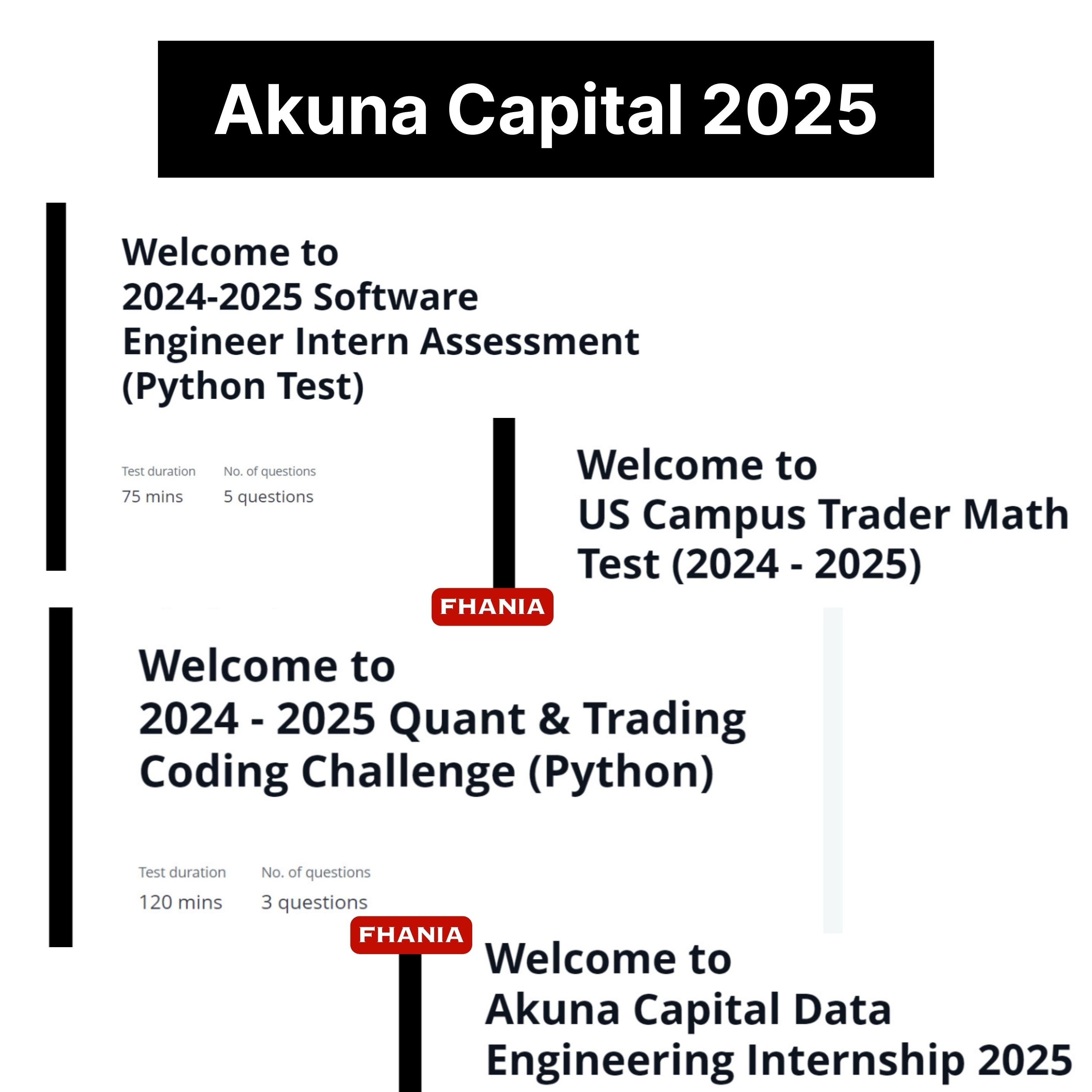 Akuna Capital 2025

Welcome to
2024-2025 Software Engineer Intern Assessment (Python Test)

Test duration
75 mins

No. of questions
5 questions

Welcome to
US Campus Trader Math Test (2024 - 2025)

FHANIA

Welcome to
2024 - 2025 Quant & Trading Coding Challenge (Python)

Test duration
120 mins

No. of questions
3 questions

FHANIA

Welcome to
Akuna Capital Data Engineering Internship 2025